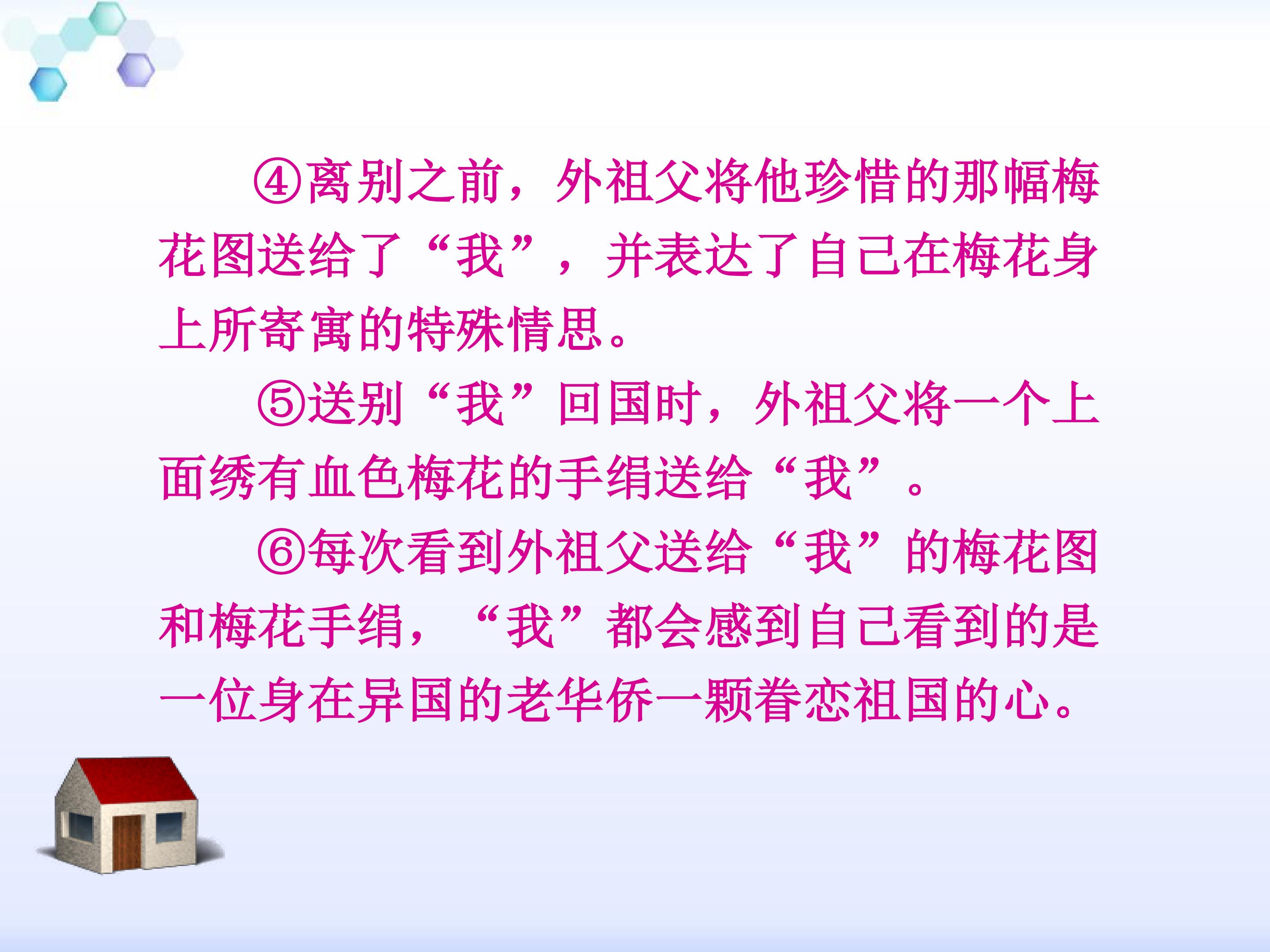 ④离别之前，外祖父将他珍惜的那幅梅花图送给了“我”，并表达了自己在梅花身上所寄寓的特殊情思。

⑤送别“我”回国时，外祖父将一个上面绣有血色梅花的手绢送给“我”。

⑥每次看到外祖父送给“我”的梅花图和梅花手绢，“我”都会感到自己看到的是一位身在异国的老华侨一颗眷恋祖国的心。